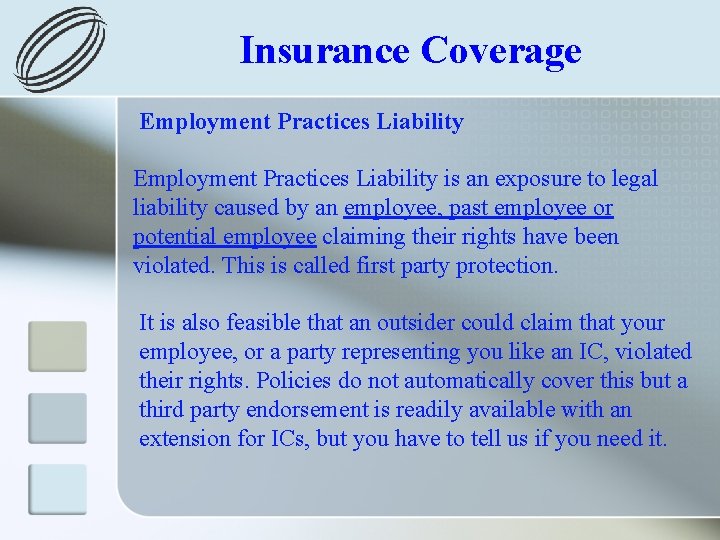 Insurance Coverage

Employment Practices Liability

Employment Practices Liability is an exposure to legal liability caused by an employee, past employee or potential employee claiming their rights have been violated. This is called first party protection.

It is also feasible that an outsider could claim that your employee, or a party representing you like an IC, violated their rights. Policies do not automatically cover this but a third party endorsement is readily available with an extension for ICs, but you have to tell us if you need it.